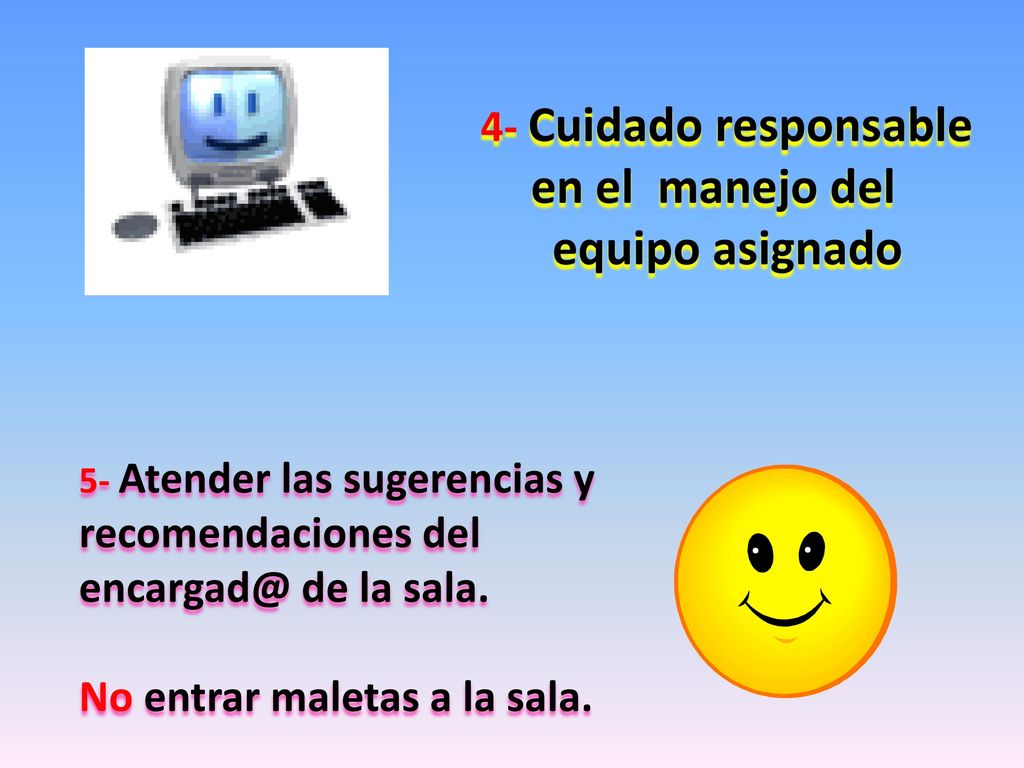 4- Cuidado responsable en el manejo del equipo asignado

5- Atender las sugerencias y recomendaciones del encargad@ de la sala.

No entrar maletas a la sala.